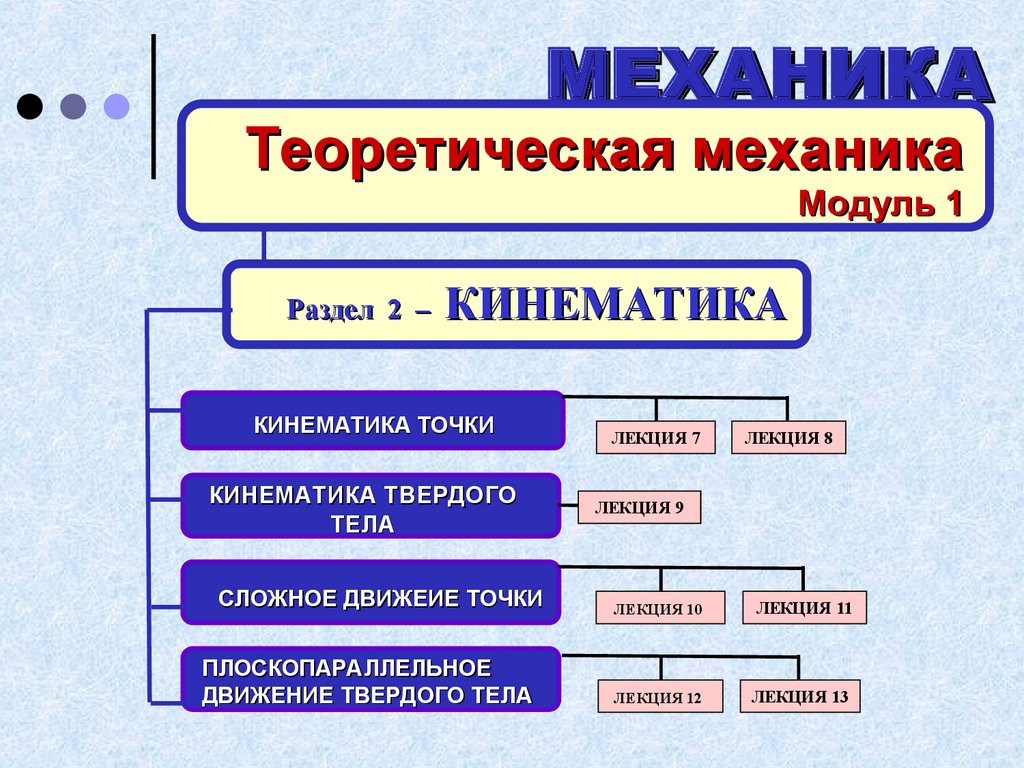 МЕХАНИКА

Теоретическая механика
Модуль 1

Раздел 2 – КИНЕМАТИКА

КИНЕМАТИКА ТОЧКИ

ЛЕКЦИЯ 7

ЛЕКЦИЯ 8

КИНЕМАТИКА ТВЕРДОГО ТЕЛА

ЛЕКЦИЯ 9

СЛОЖНОЕ ДВИЖЕИЕ ТОЧКИ

ЛЕКЦИЯ 10

ЛЕКЦИЯ 11

ПЛОСКОПАРАЛЛЕЛЬНОЕ ДВИЖЕНИЕ ТВЕРДОГО ТЕЛА

ЛЕКЦИЯ 12

ЛЕКЦИЯ 13